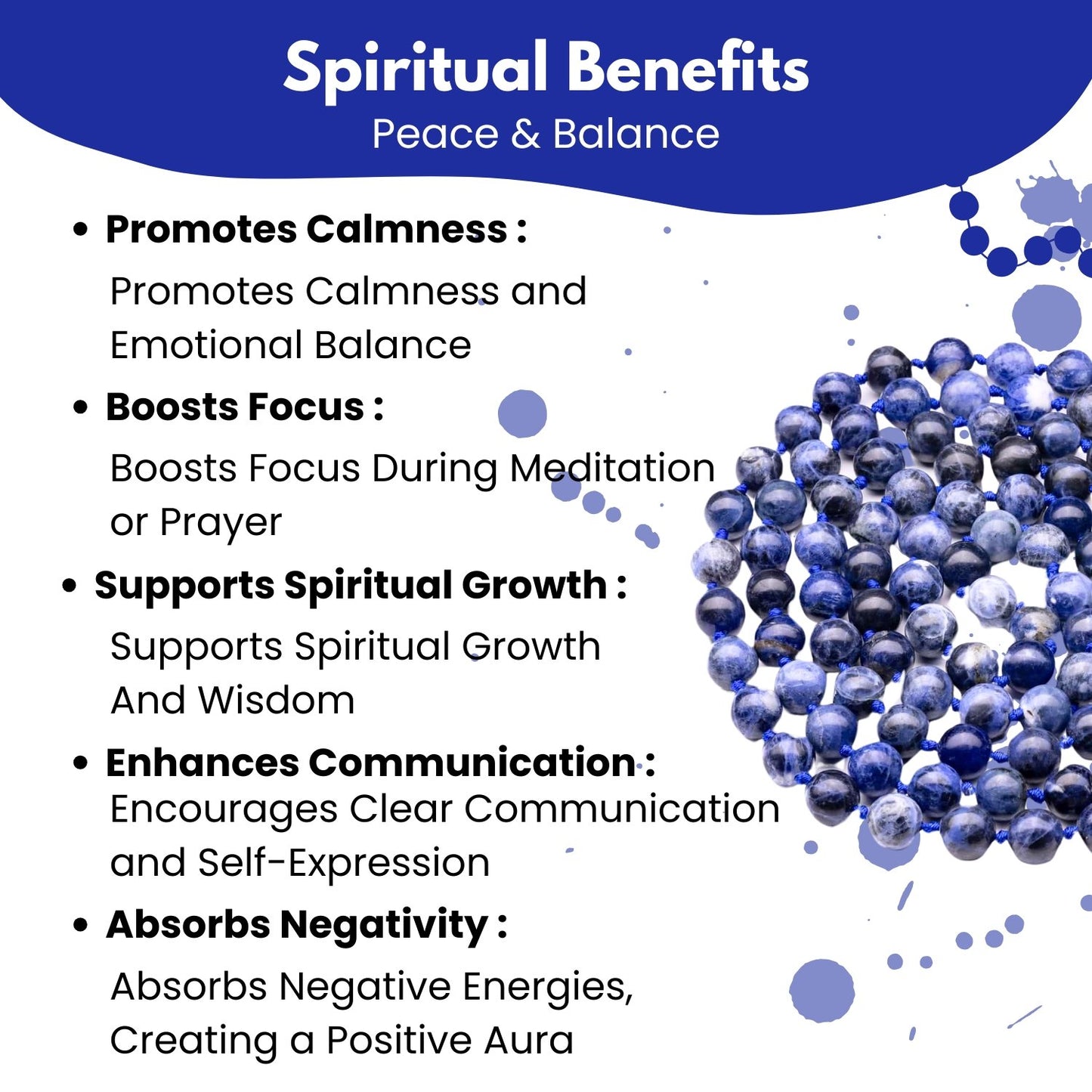 Spiritual Benefits
Peace & Balance

• Promotes Calmness :
Promotes Calmness and Emotional Balance

• Boosts Focus :
Boosts Focus During Meditation or Prayer

• Supports Spiritual Growth :
Supports Spiritual Growth And Wisdom

• Enhances Communication :
Encourages Clear Communication and Self-Expression

• Absorbs Negativity :
Absorbs Negative Energies, Creating a Positive Aura